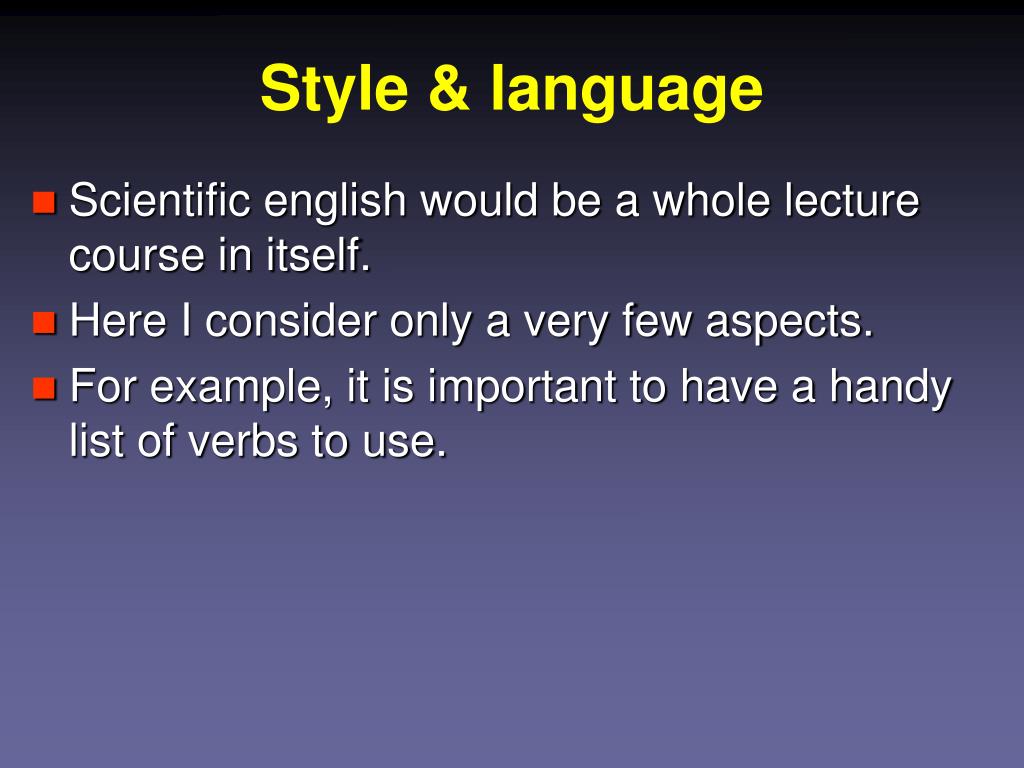 Style & language

Scientific english would be a whole lecture course in itself.

Here I consider only a very few aspects.

For example, it is important to have a handy list of verbs to use.